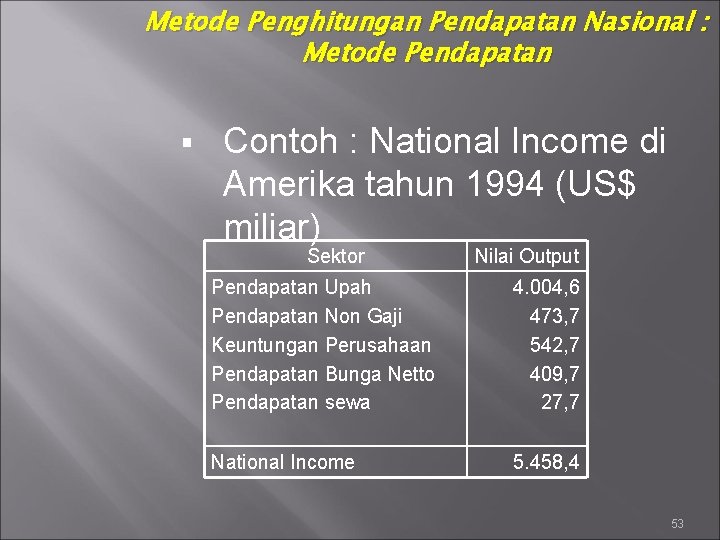 Metode Penghitungan Pendapatan Nasional : Metode Pendapatan

▪ Contoh : National Income di Amerika tahun 1994 (US$ miliar)

| Sektor | Nilai Output |
|---|---|
| Pendapatan Upah | 4.004,6 |
| Pendapatan Non Gaji | 473,7 |
| Keuntungan Perusahaan | 542,7 |
| Pendapatan Bunga Netto | 409,7 |
| Pendapatan sewa | 27,7 |
| National Income | 5.458,4 |

53